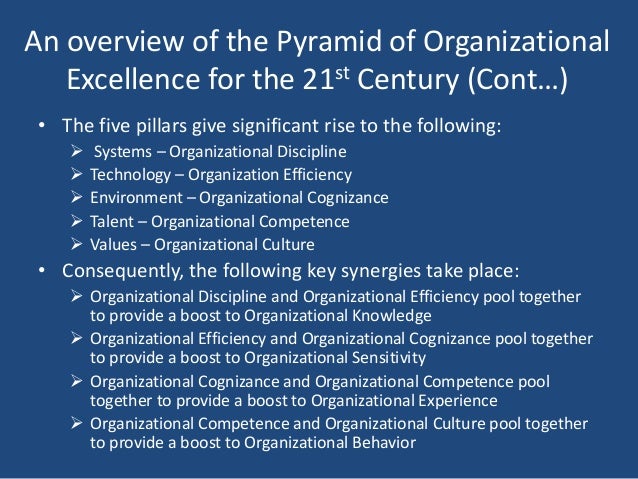 An overview of the Pyramid of Organizational Excellence for the 21$^{st}$ Century (Cont…)

• The five pillars give significant rise to the following:
➢ Systems – Organizational Discipline
➢ Technology – Organization Efficiency
➢ Environment – Organizational Cognizance
➢ Talent – Organizational Competence
➢ Values – Organizational Culture

• Consequently, the following key synergies take place:
➢ Organizational Discipline and Organizational Efficiency pool together to provide a boost to Organizational Knowledge
➢ Organizational Efficiency and Organizational Cognizance pool together to provide a boost to Organizational Sensitivity
➢ Organizational Cognizance and Organizational Competence pool together to provide a boost to Organizational Experience
➢ Organizational Competence and Organizational Culture pool together to provide a boost to Organizational Behavior